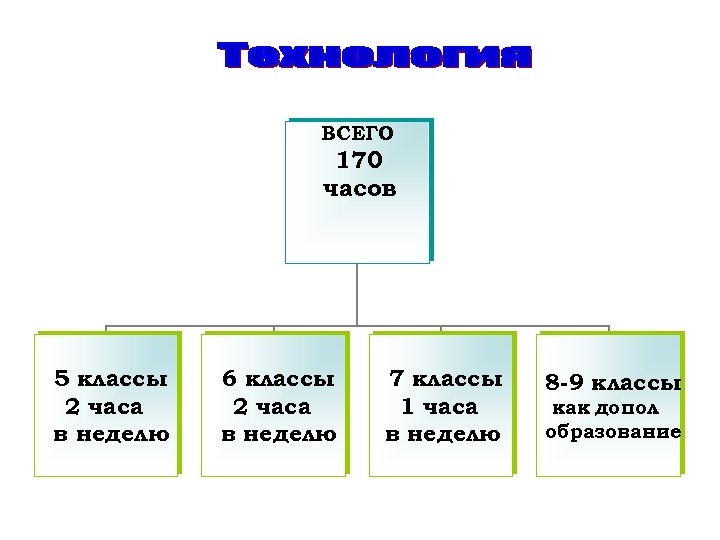 Технология

ВСЕГО
170
часов

5 классы
2 часа
в неделю

6 классы
2 часа
в неделю

7 классы
1 часа
в неделю

8-9 классы
как допол
образование